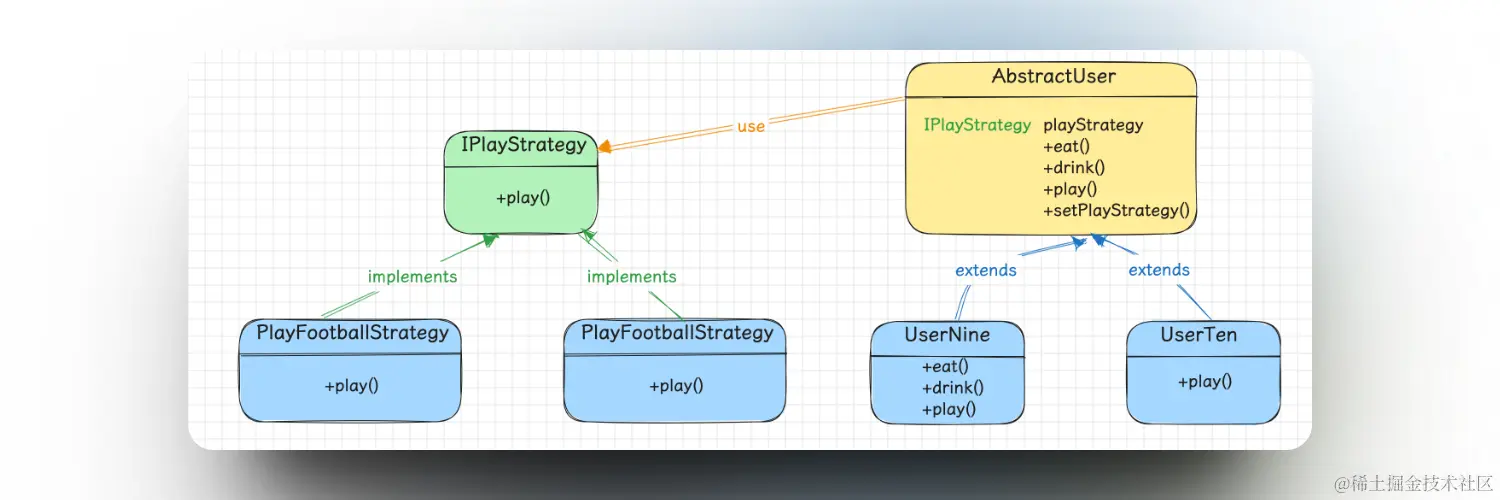 AbstractUser

IPlayStrategy playStrategy
+eat()
+drink()
+play()
+setPlayStrategy()

use

IPlayStrategy

+play()

implements

implements

extends

extends

PlayFootballStrategy

+play()

PlayFootballStrategy

+play()

UserNine

+eat()
+drink()
+play()

UserTen

+play()

@稀土掘金技术社区